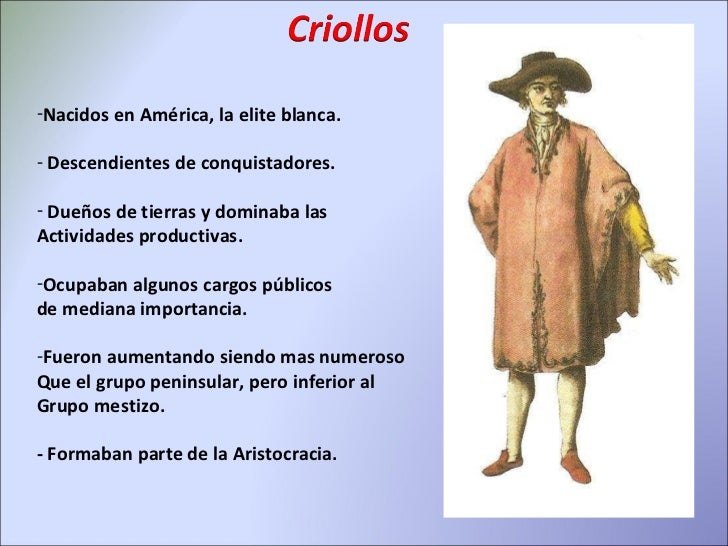 Criollos

-Nacidos en América, la elite blanca.

- Descendientes de conquistadores.

- Dueños de tierras y dominaba las Actividades productivas.

-Ocupaban algunos cargos públicos de mediana importancia.

-Fueron aumentando siendo mas numeroso Que el grupo peninsular, pero inferior al Grupo mestizo.

- Formaban parte de la Aristocracia.